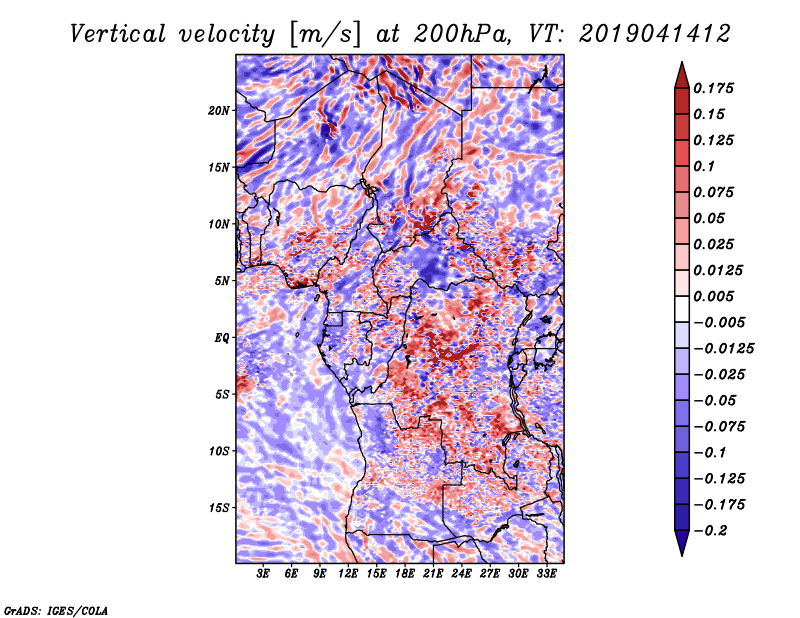 Vertical velocity [m/s] at 200hPa, VT: 2019041412

20N
15N
10N
5N
EQ
5S
10S
15S

3E 6E 9E 12E 15E 18E 21E 24E 27E 30E 33E

0.175
0.15
0.125
0.1
0.075
0.05
0.025
0.0125
0.005
−0.005
−0.0125
−0.025
−0.05
−0.075
−0.1
−0.125
−0.175
−0.2

GrADS: IGES/COLA